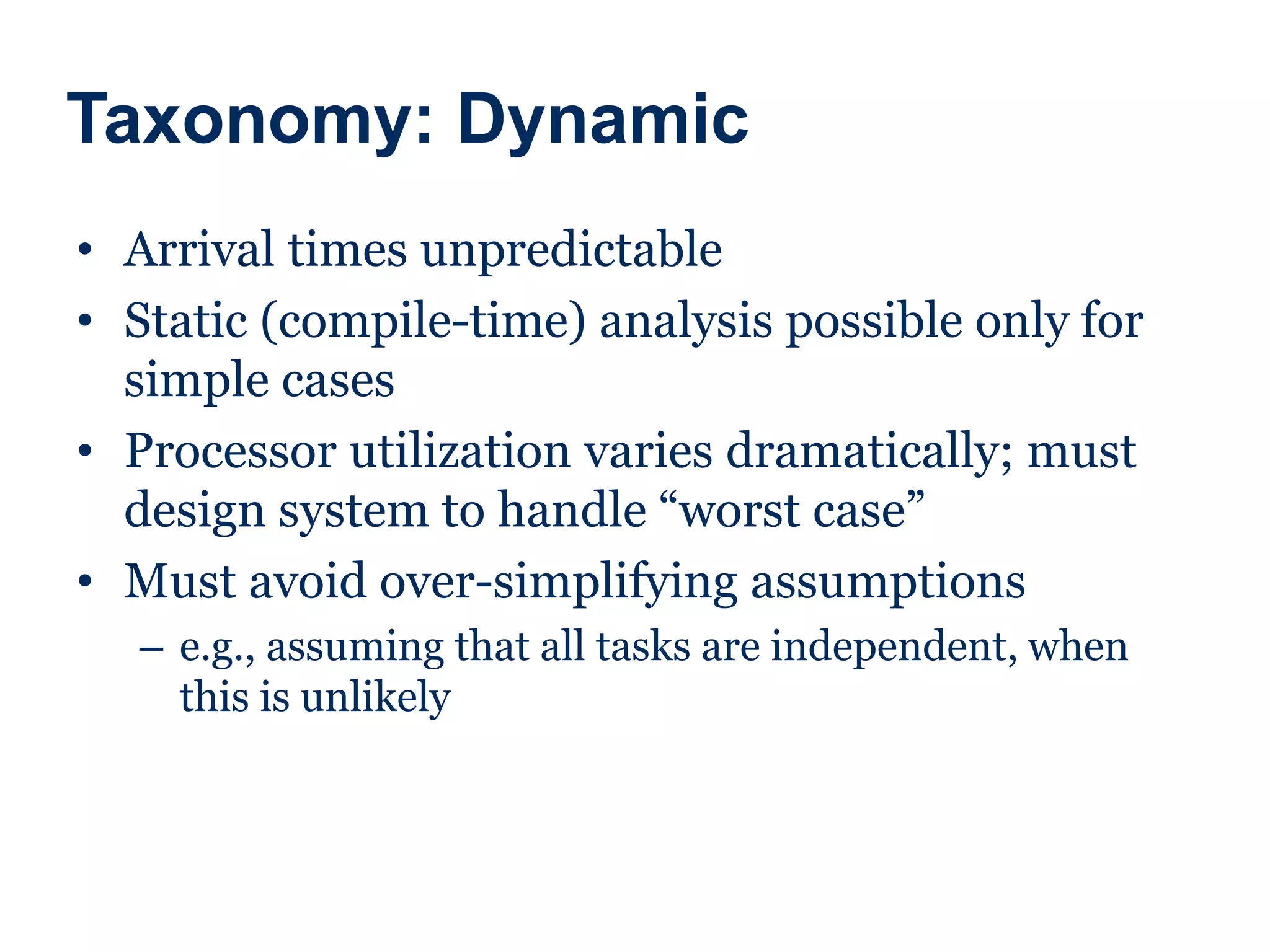 Taxonomy: Dynamic

• Arrival times unpredictable
• Static (compile-time) analysis possible only for simple cases
• Processor utilization varies dramatically; must design system to handle “worst case”
• Must avoid over-simplifying assumptions
  – e.g., assuming that all tasks are independent, when this is unlikely